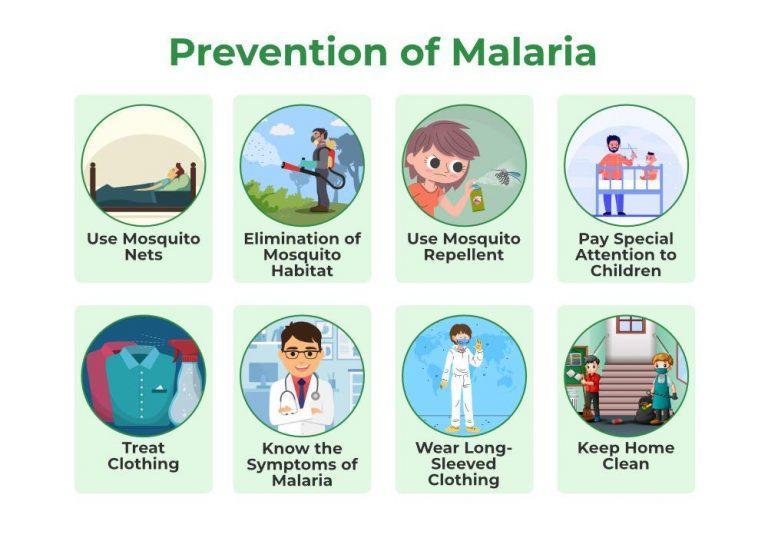 Prevention of Malaria

Use Mosquito Nets

Elimination of Mosquito Habitat

Use Mosquito Repellent

Pay Special Attention to Children

Treat Clothing

Know the Symptoms of Malaria

Wear Long-Sleeved Clothing

Keep Home Clean